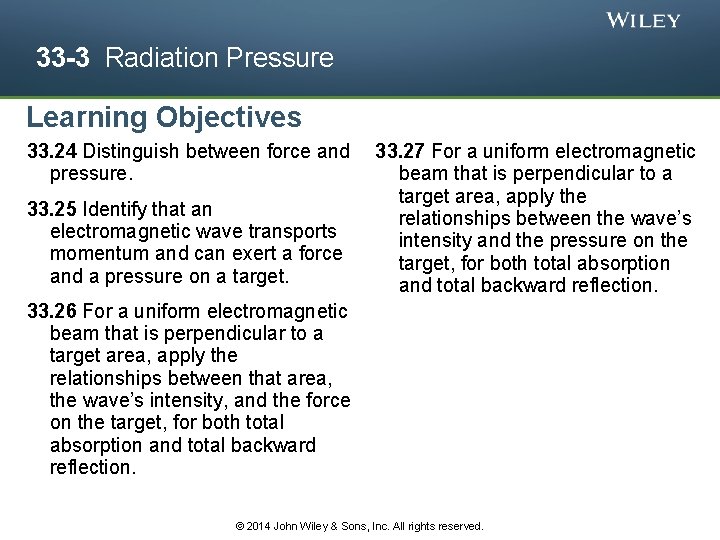 WILEY

33-3 Radiation Pressure

Learning Objectives

33.24 Distinguish between force and pressure.

33.25 Identify that an electromagnetic wave transports momentum and can exert a force and a pressure on a target.

33.26 For a uniform electromagnetic beam that is perpendicular to a target area, apply the relationships between that area, the wave's intensity, and the force on the target, for both total absorption and total backward reflection.

33.27 For a uniform electromagnetic beam that is perpendicular to a target area, apply the relationships between the wave's intensity and the pressure on the target, for both total absorption and total backward reflection.

© 2014 John Wiley & Sons, Inc. All rights reserved.